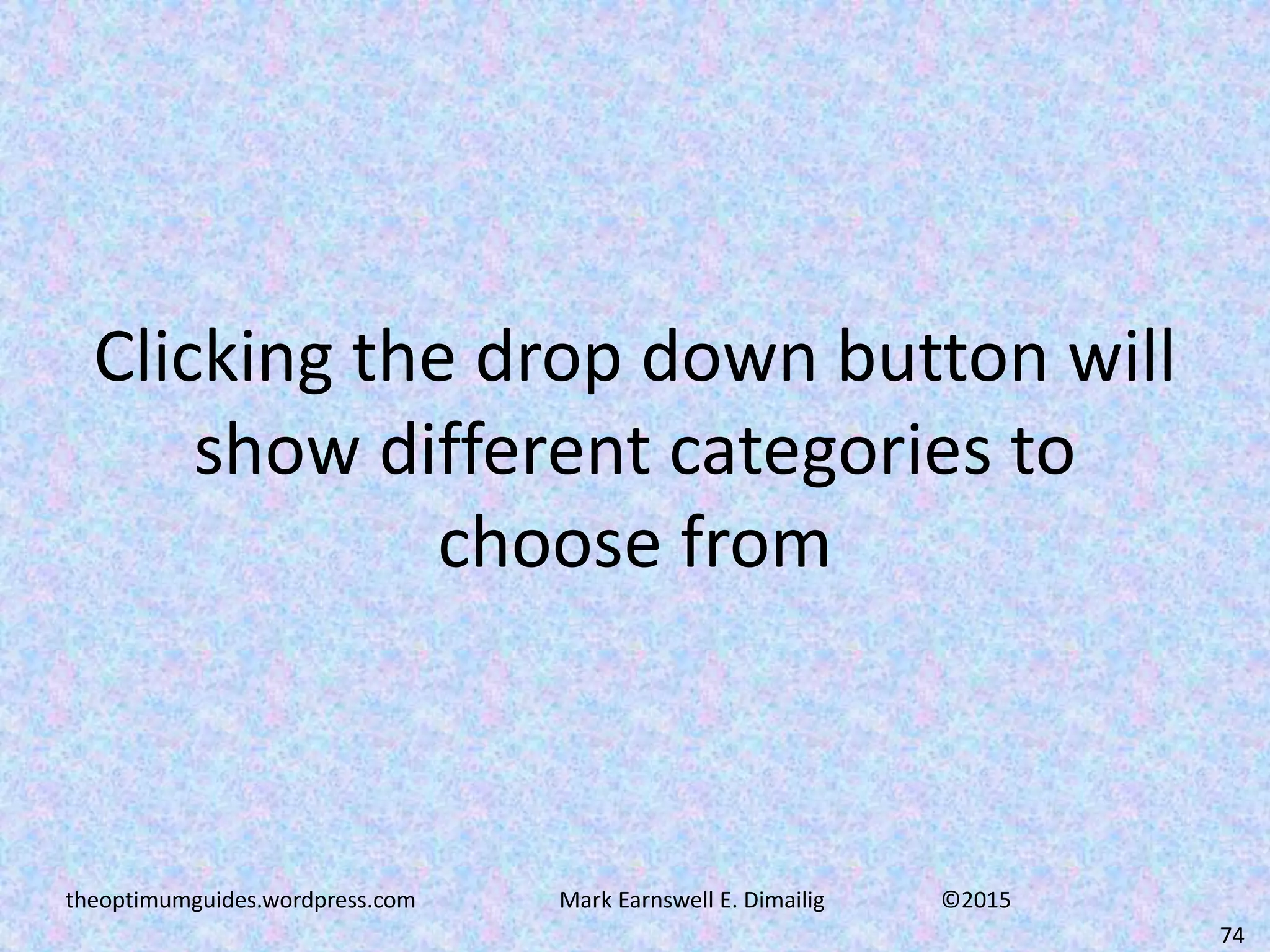 Clicking the drop down button will show different categories to choose from

theoptimumguides.wordpress.com Mark Earnswell E. Dimailig ©2015

74